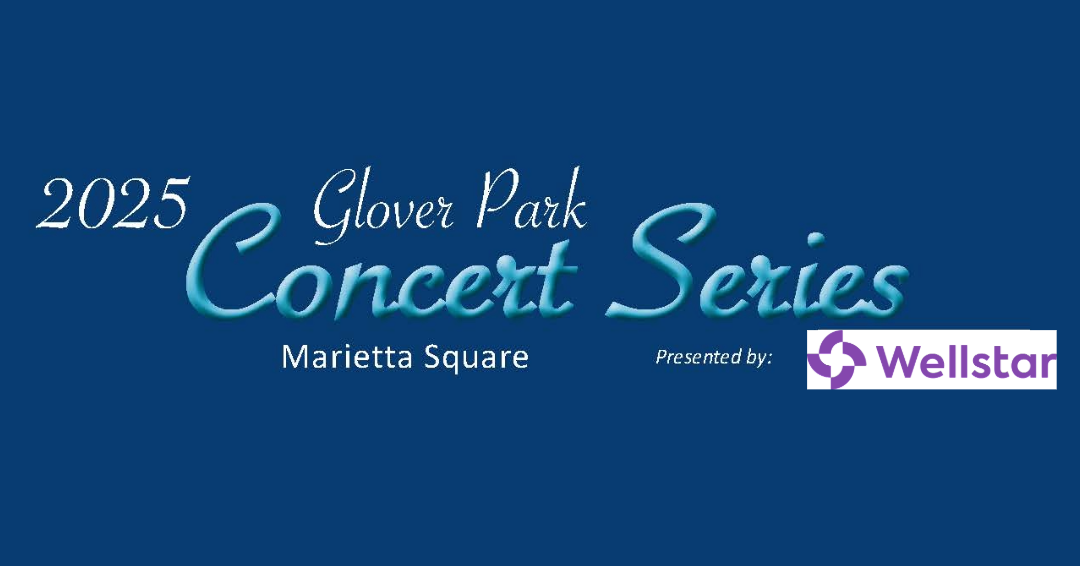 2025 Glover Park
Concert Series

Marietta Square

Presented by: Wellstar